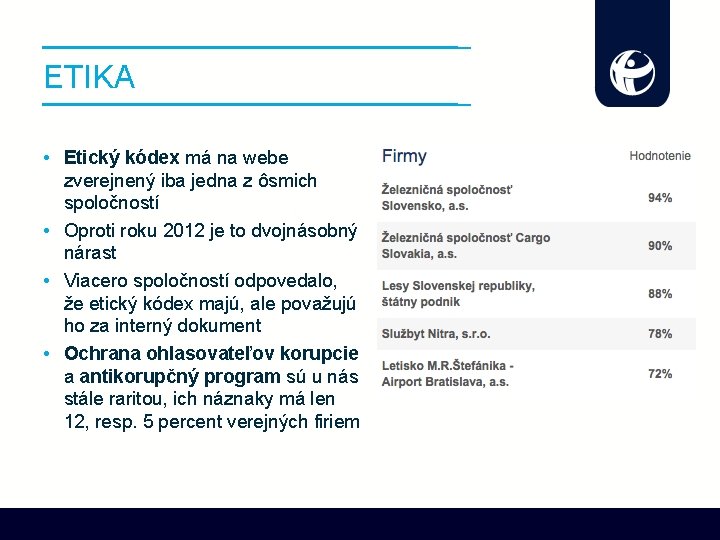 ETIKA

• Etický kódex má na webe zverejnený iba jedna z ôsmich spoločností
• Oproti roku 2012 je to dvojnásobný nárast
• Viacero spoločností odpovedalo, že etický kódex majú, ale považujú ho za interný dokument
• Ochrana ohlasovateľov korupcie a antikorupčný program sú u nás stále raritou, ich náznaky má len 12, resp. 5 percent verejných firiem

| Firmy | Hodnotenie |
|---|---|
| Železničná spoločnosť Slovensko, a.s. | 94% |
| Železničná spoločnosť Cargo Slovakia, a.s. | 90% |
| Lesy Slovenskej republiky, štátny podnik | 88% |
| Službyt Nitra, s.r.o. | 78% |
| Letisko M.R.Štefánika - Airport Bratislava, a.s. | 72% |